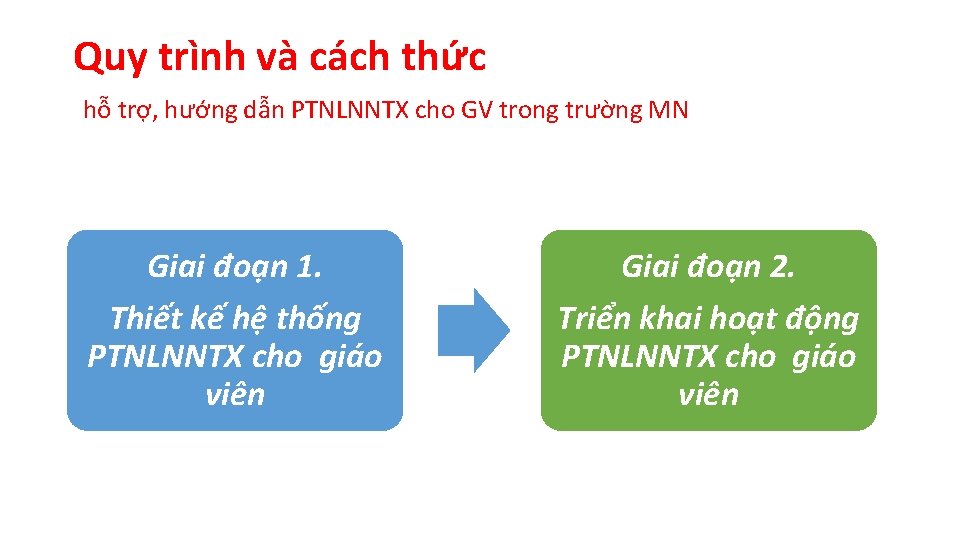 Quy trình và cách thức

hỗ trợ, hướng dẫn PTNLNNTX cho GV trong trường MN

Giai đoạn 1.

Thiết kế hệ thống PTNLNNTX cho giáo viên

Giai đoạn 2.

Triển khai hoạt động PTNLNNTX cho giáo viên